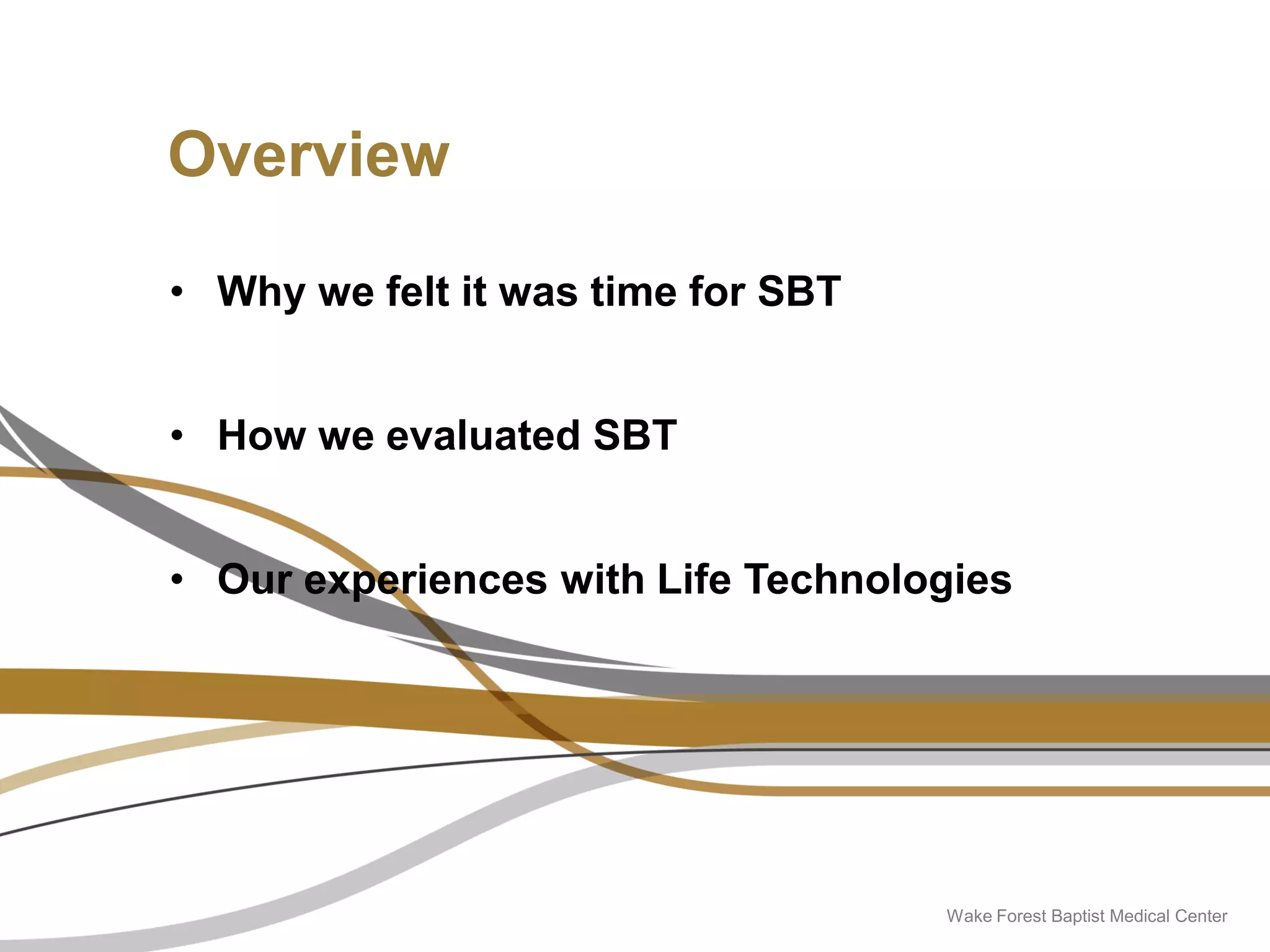 Overview

• Why we felt it was time for SBT

• How we evaluated SBT

• Our experiences with Life Technologies

Wake Forest Baptist Medical Center